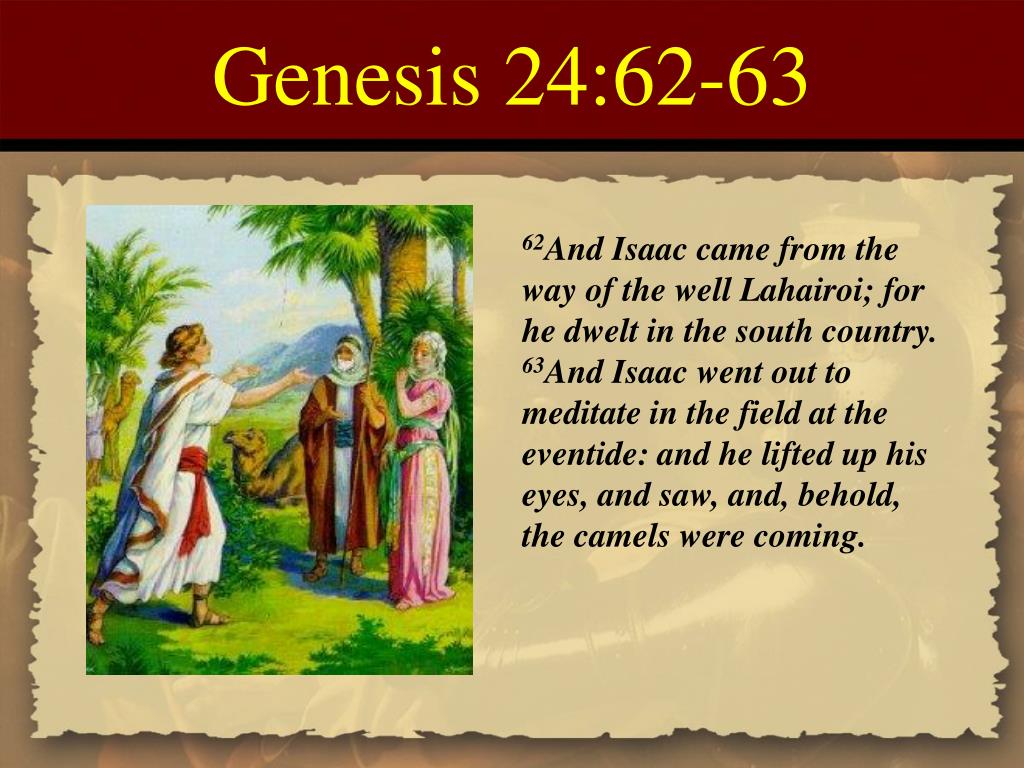 Genesis 24:62-63

$^{62}$And Isaac came from the way of the well Lahairoi; for he dwelt in the south country. $^{63}$And Isaac went out to meditate in the field at the eventide: and he lifted up his eyes, and saw, and, behold, the camels were coming.